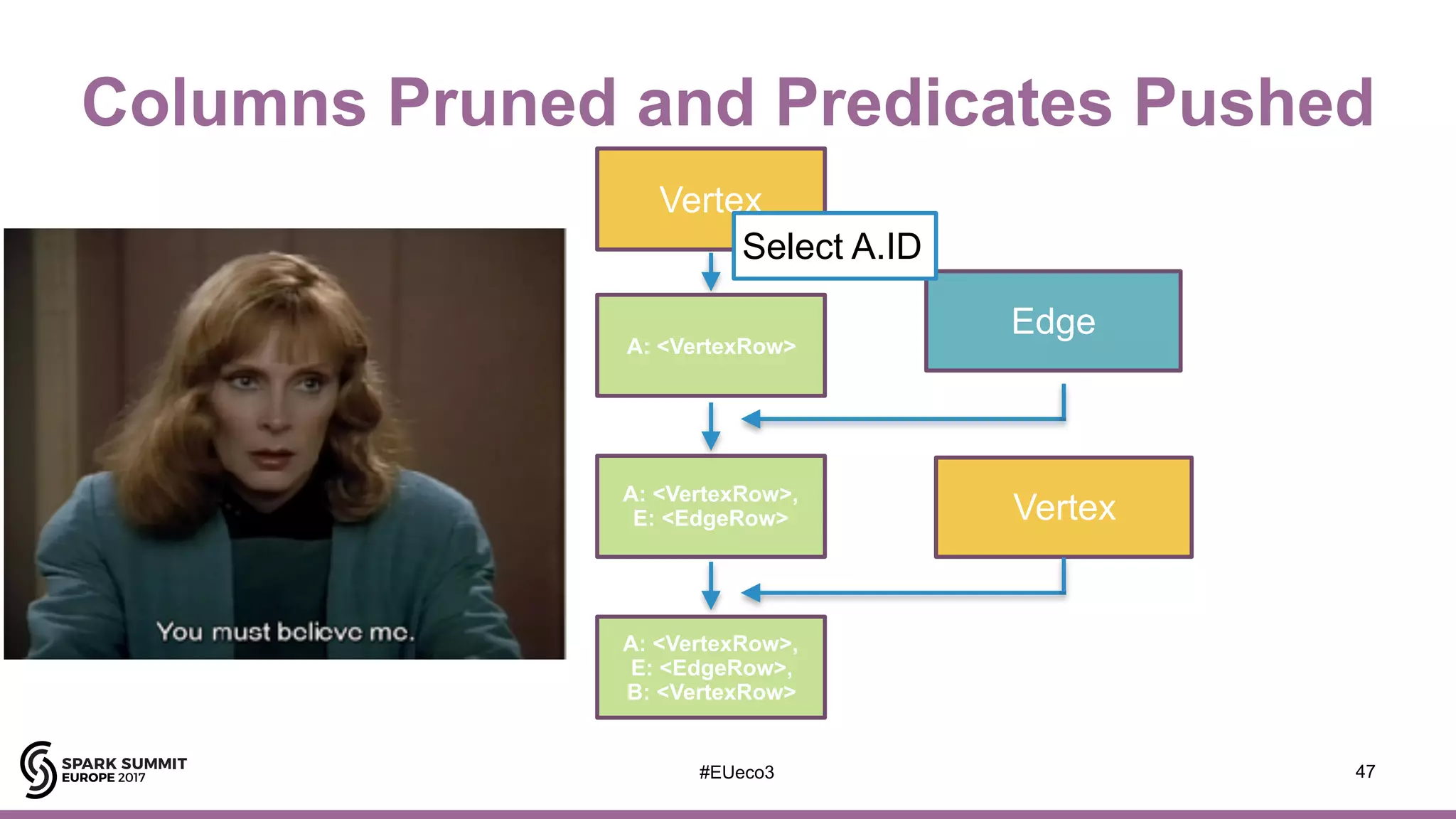 Columns Pruned and Predicates Pushed

You must believe me.

Vertex

Select A.ID

A: <VertexRow>

Edge

A: <VertexRow>, E: <EdgeRow>

Vertex

A: <VertexRow>, E: <EdgeRow>, B: <VertexRow>

SPARK SUMMIT EUROPE 2017

#EUeco3

47